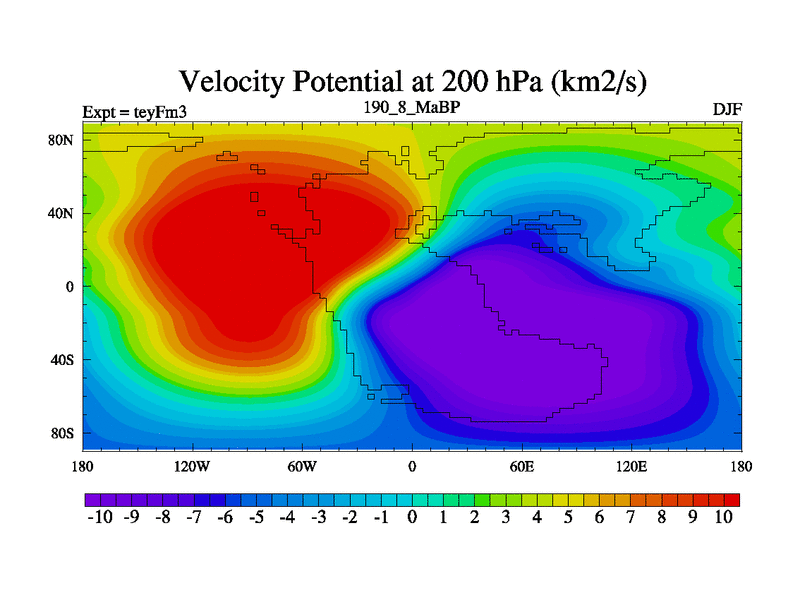 Velocity Potential at 200 hPa (km2/s)

Expt = teyFm3

190_8_MaBP

DJF

80N
40N
0
40S
80S

180
120W
60W
0
60E
120E
180

-10 -9 -8 -7 -6 -5 -4 -3 -2 -1 0 1 2 3 4 5 6 7 8 9 10